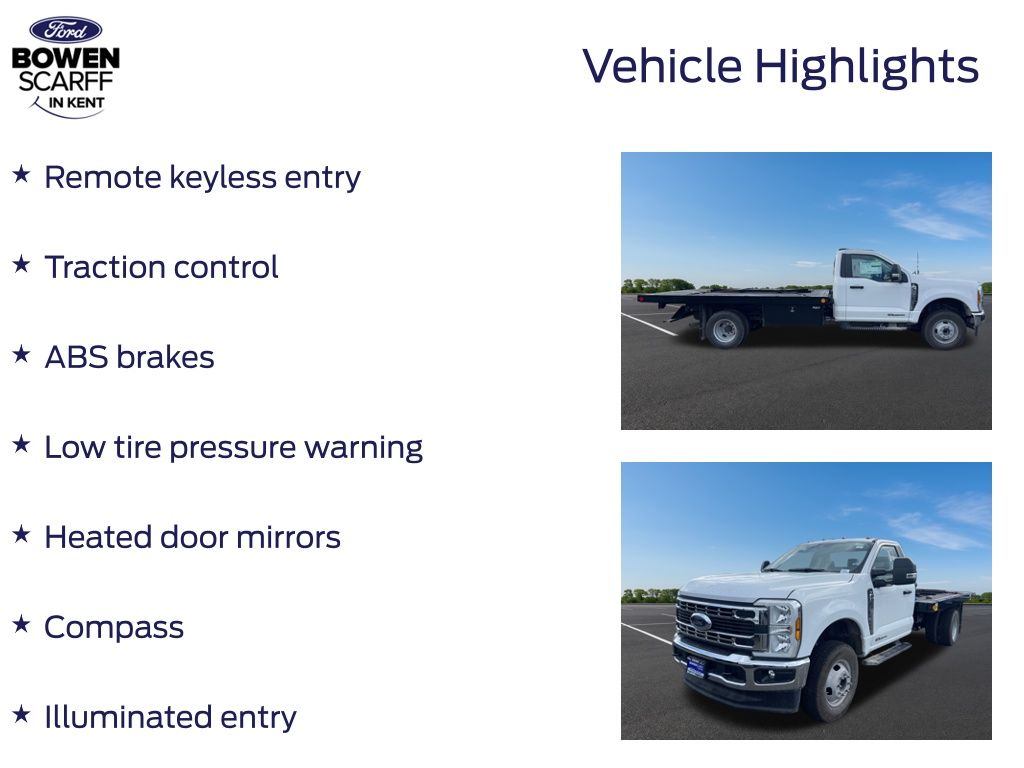 Ford
BOWEN
SCARFF
IN KENT

Vehicle Highlights

★ Remote keyless entry

★ Traction control

★ ABS brakes

★ Low tire pressure warning

★ Heated door mirrors

★ Compass

★ Illuminated entry